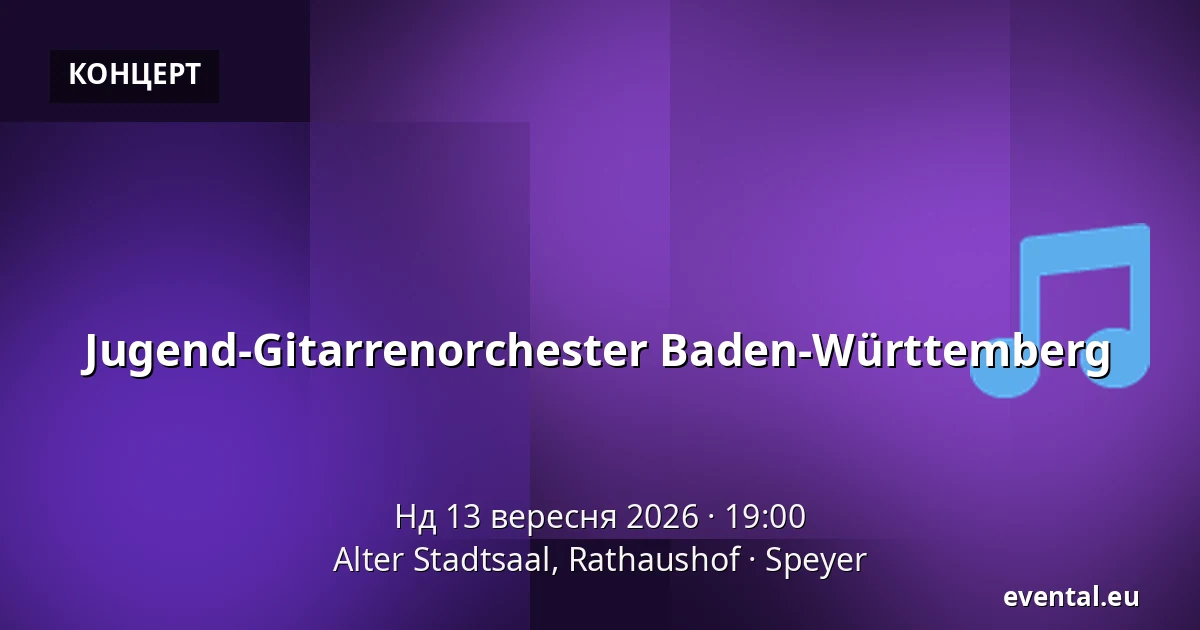 КОНЦЕРТ

Jugend-Gitarrenorchester Baden-Württemberg

Нд 13 вересня 2026 · 19:00
Alter Stadtsaal, Rathaushof · Speyer

evental.eu